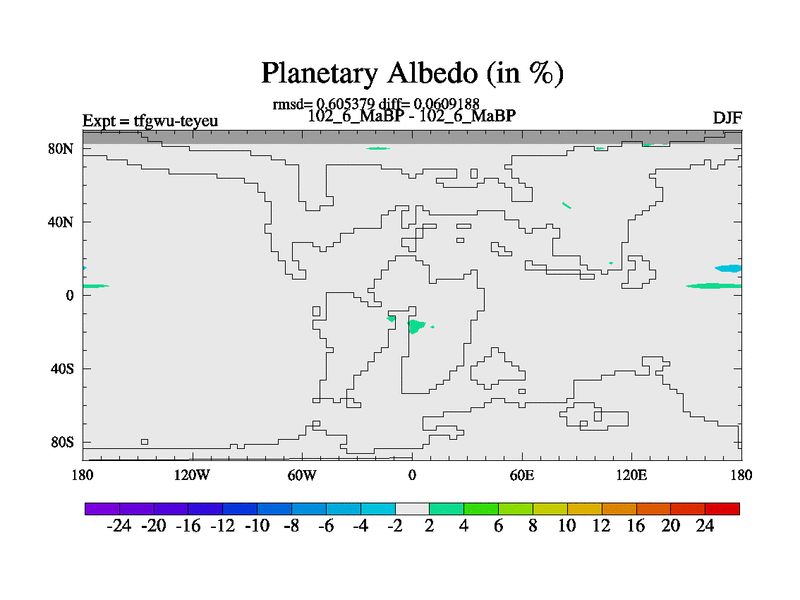 Planetary Albedo (in %)

rmsd= 0.605379 diff= 0.0609188

Expt = tfgwu-teyeu

102_6_MaBP - 102_6_MaBP

DJF

80N
40N
0
40S
80S

180 120W 60W 0 60E 120E 180

-24 -20 -16 -12 -10 -8 -6 -4 -2 2 4 6 8 10 12 16 20 24